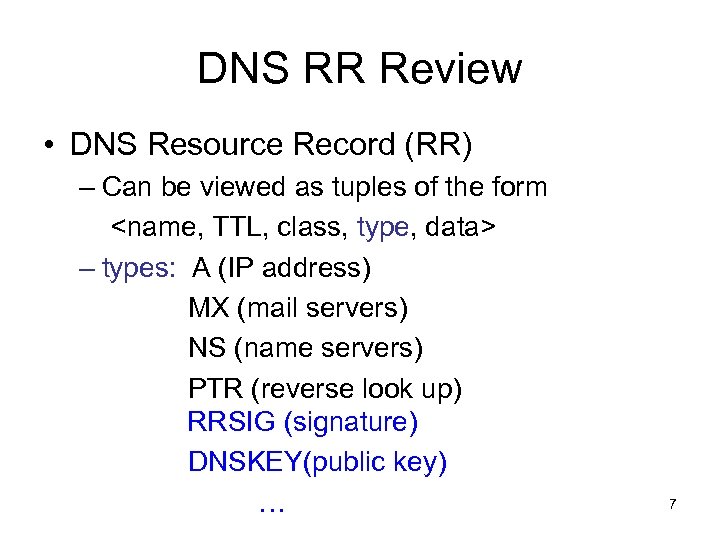 DNS RR Review

• DNS Resource Record (RR)

– Can be viewed as tuples of the form
<name, TTL, class, type, data>

– types: A (IP address)
MX (mail servers)
NS (name servers)
PTR (reverse look up)
RRSIG (signature)
DNSKEY(public key)
…

7